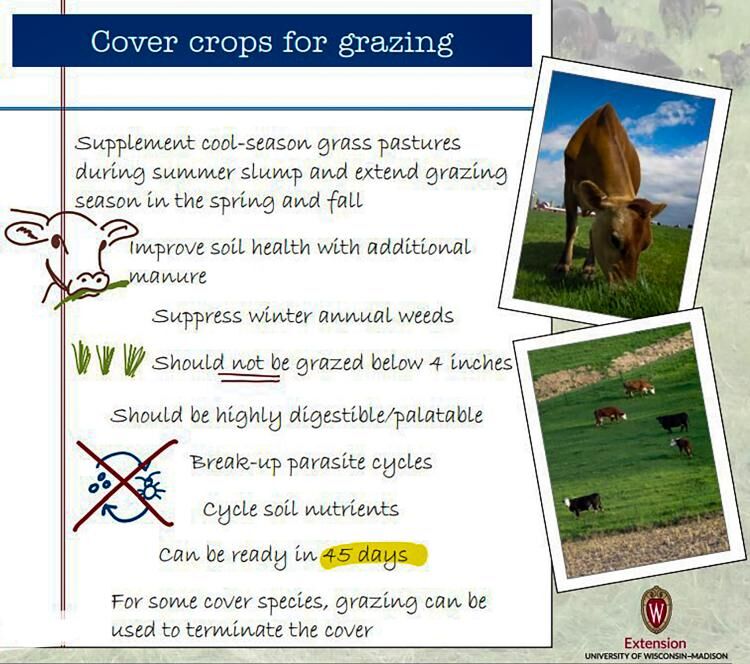 Cover crops for grazing

Supplement cool-season grass pastures during summer slump and extend grazing season in the spring and fall

Improve soil health with additional manure

Suppress winter annual weeds

Should not be grazed below 4 inches

Should be highly digestible/palatable

Break-up parasite cycles

Cycle soil nutrients

Can be ready in 45 days

For some cover species, grazing can be used to terminate the cover

W
Extension
UNIVERSITY OF WISCONSIN–MADISON